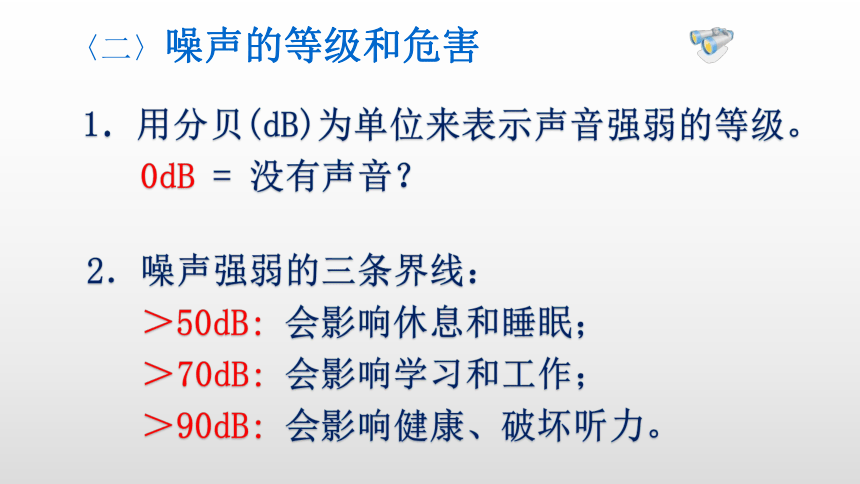 〈二〉噪声的等级和危害

1. 用分贝(dB)为单位来表示声音强弱的等级。
0dB = 没有声音？

2. 噪声强弱的三条界线：
＞50dB: 会影响休息和睡眠；
＞70dB: 会影响学习和工作；
＞90dB: 会影响健康、破坏听力。